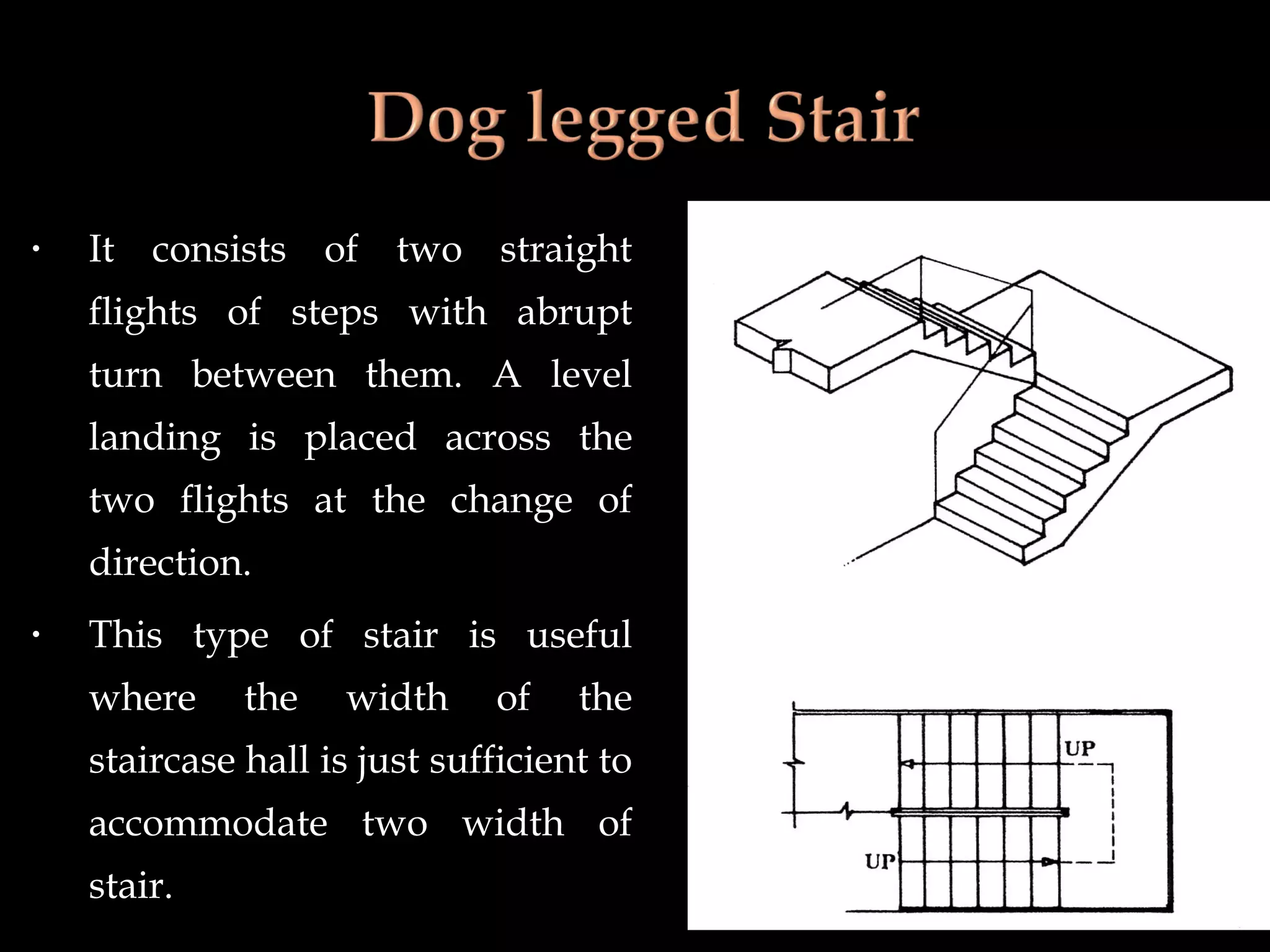 Dog legged Stair

• It consists of two straight flights of steps with abrupt turn between them. A level landing is placed across the two flights at the change of direction.

• This type of stair is useful where the width of the staircase hall is just sufficient to accommodate two width of stair.

UP

UP